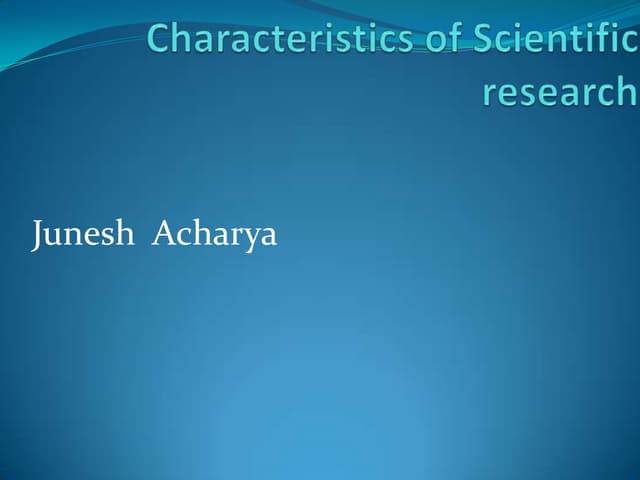 Characteristics of Scientific research

Junesh Acharya